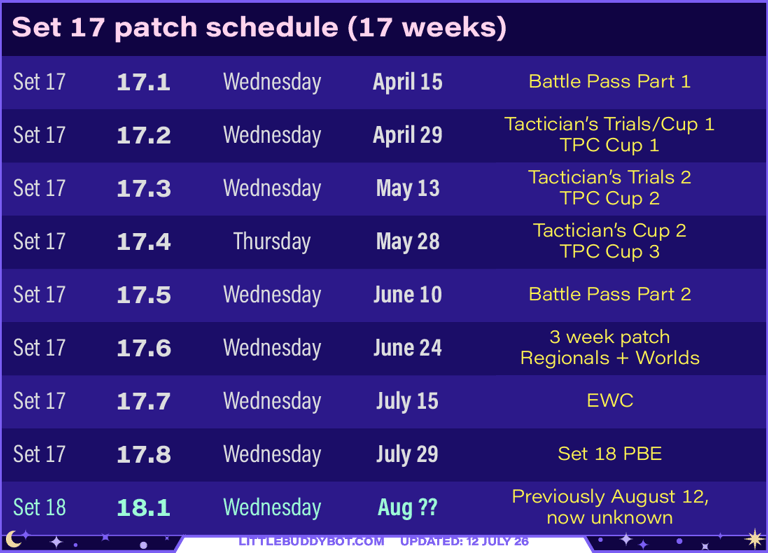 Set 17 patch schedule (17 weeks)

| | | | | |
|---|---|---|---|---|
| Set 17 | 17.1 | Wednesday | April 15 | Battle Pass Part 1 |
| Set 17 | 17.2 | Wednesday | April 29 | Tactician's Trials/Cup 1 TPC Cup 1 |
| Set 17 | 17.3 | Wednesday | May 13 | Tactician's Trials 2 TPC Cup 2 |
| Set 17 | 17.4 | Thursday | May 28 | Tactician's Cup 2 TPC Cup 3 |
| Set 17 | 17.5 | Wednesday | June 10 | Battle Pass Part 2 |
| Set 17 | 17.6 | Wednesday | June 24 | 3 week patch Regionals + Worlds |
| Set 17 | 17.7 | Wednesday | July 15 | EWC |
| Set 17 | 17.8 | Wednesday | July 29 | Set 18 PBE |
| Set 18 | 18.1 | Wednesday | Aug ?? | Previously August 12, now unknown |

LITTLEBUDDYBOT.COM UPDATED: 12 JULY 26